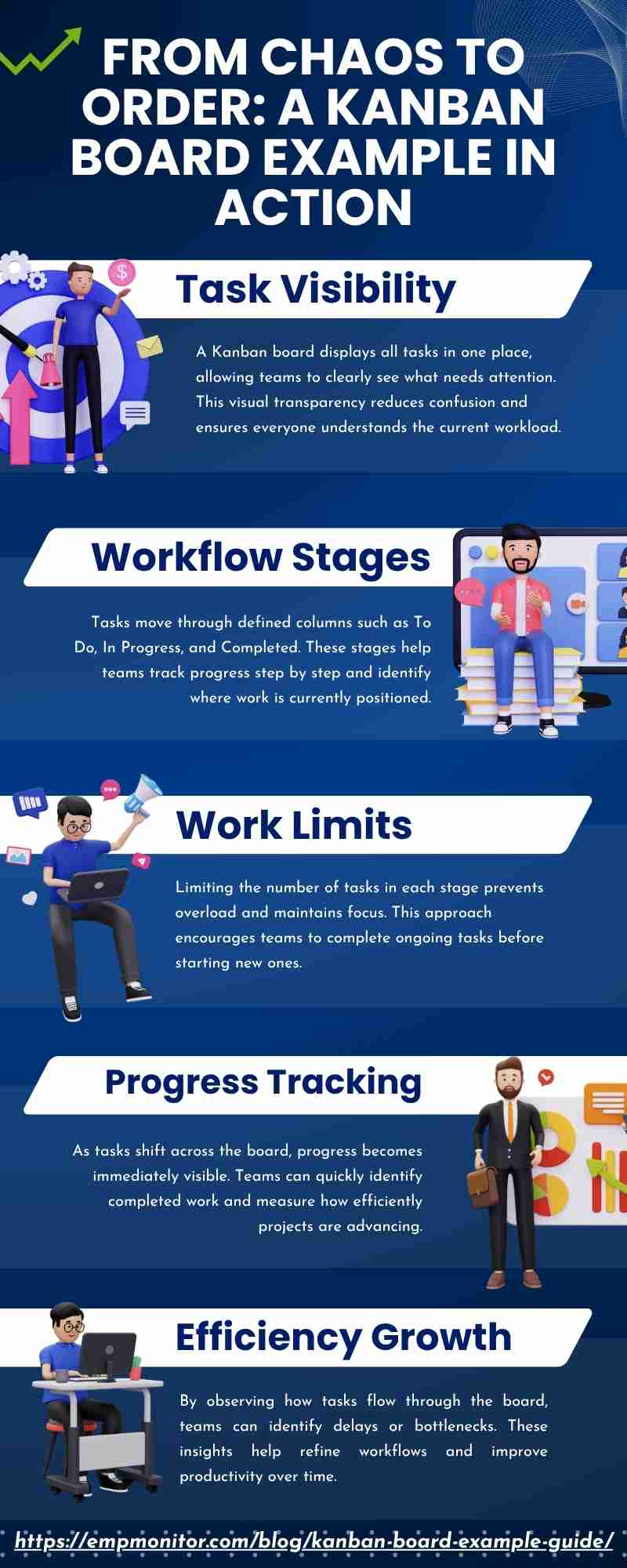 FROM CHAOS TO ORDER: A KANBAN BOARD EXAMPLE IN ACTION

Task Visibility

A Kanban board displays all tasks in one place, allowing teams to clearly see what needs attention. This visual transparency reduces confusion and ensures everyone understands the current workload.

Workflow Stages

Tasks move through defined columns such as To Do, In Progress, and Completed. These stages help teams track progress step by step and identify where work is currently positioned.

Work Limits

Limiting the number of tasks in each stage prevents overload and maintains focus. This approach encourages teams to complete ongoing tasks before starting new ones.

Progress Tracking

As tasks shift across the board, progress becomes immediately visible. Teams can quickly identify completed work and measure how efficiently projects are advancing.

Efficiency Growth

By observing how tasks flow through the board, teams can identify delays or bottlenecks. These insights help refine workflows and improve productivity over time.

https://empmonitor.com/blog/kanban-board-example-guide/